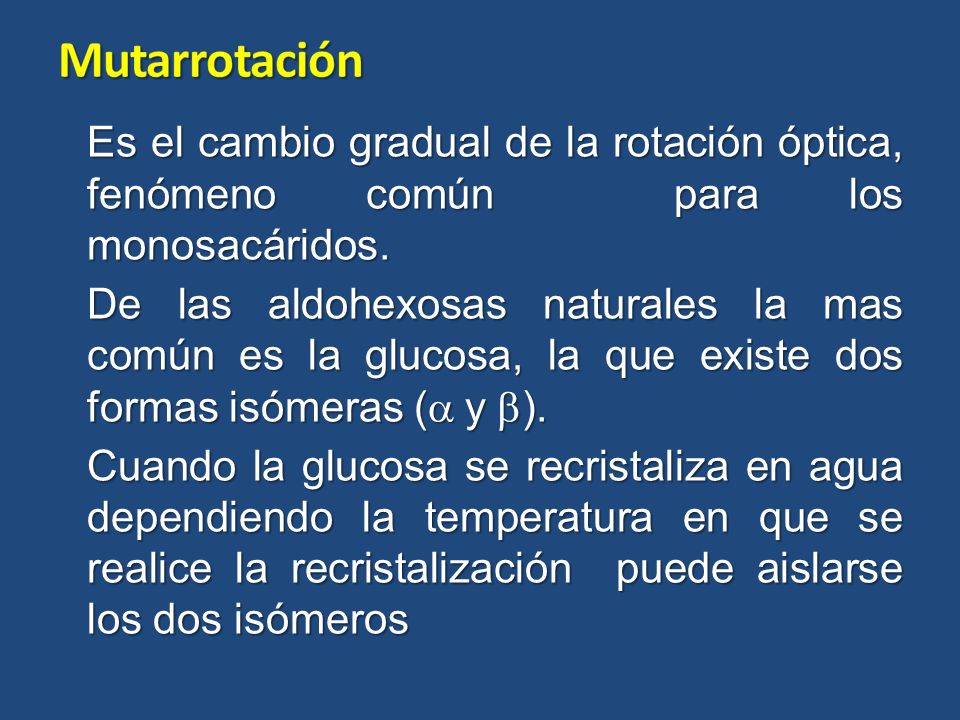 Mutarrotación

Es el cambio gradual de la rotación óptica, fenómeno común para los monosacáridos.

De las aldohexosas naturales la mas común es la glucosa, la que existe dos formas isómeras ($\alpha$ y $\beta$).

Cuando la glucosa se recristaliza en agua dependiendo la temperatura en que se realice la recristalización puede aislarse los dos isómeros